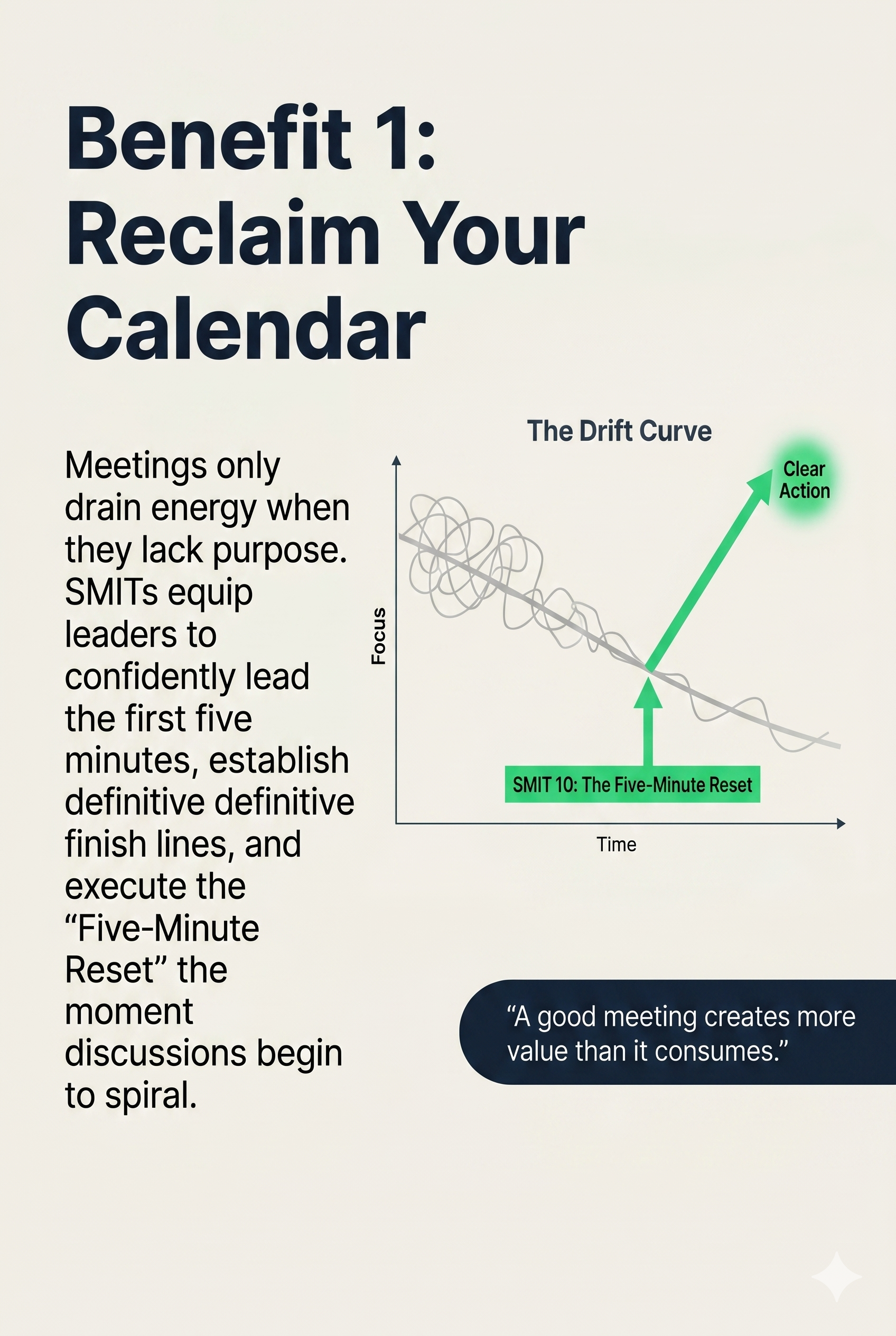 Benefit 1: Reclaim Your Calendar

Meetings only drain energy when they lack purpose. SMITs equip leaders to confidently lead the first five minutes, establish definitive definitive finish lines, and execute the “Five-Minute Reset” the moment discussions begin to spiral.

The Drift Curve

Clear Action

Focus

SMIT 10: The Five-Minute Reset

Time

“A good meeting creates more value than it consumes.”